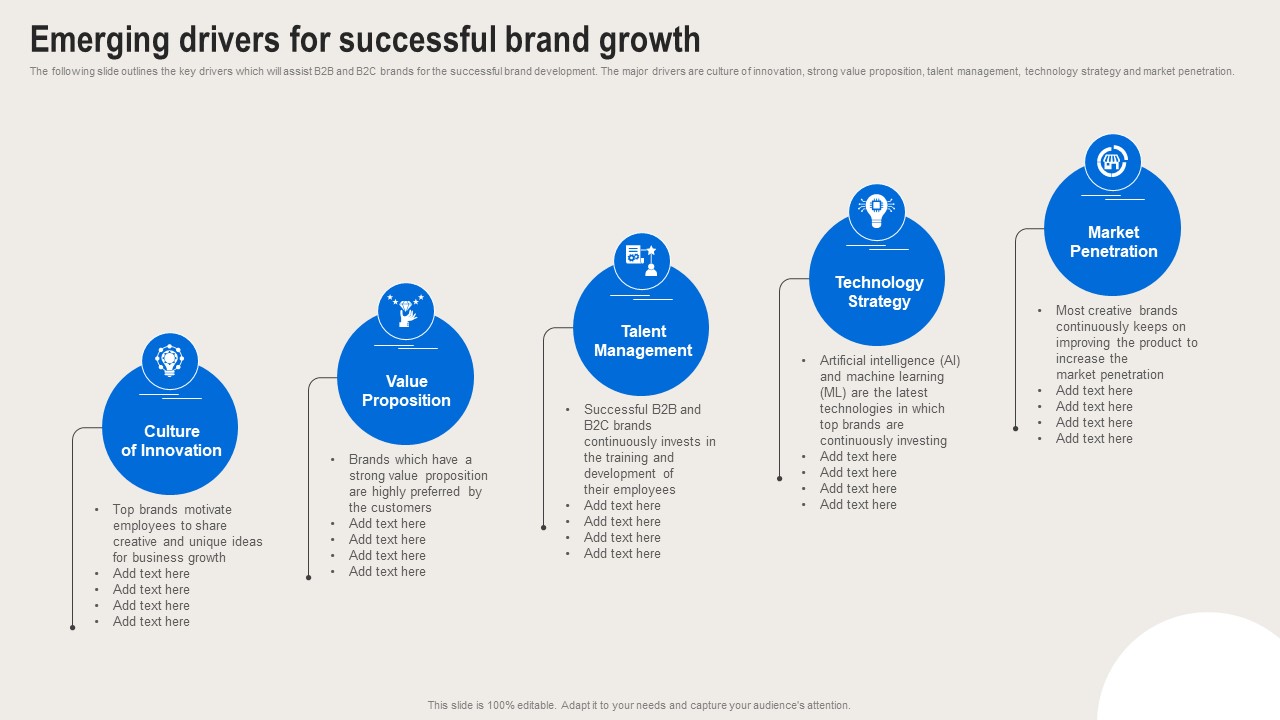 Emerging drivers for successful brand growth

The following slide outlines the key drivers which will assist B2B and B2C brands for the successful brand development. The major drivers are culture of innovation, strong value proposition, talent management, technology strategy and market penetration.

Culture of Innovation

- Top brands motivate employees to share creative and unique ideas for business growth
- Add text here
- Add text here
- Add text here
- Add text here

Value Proposition

- Brands which have a strong value proposition are highly preferred by the customers
- Add text here
- Add text here
- Add text here
- Add text here

Talent Management

- Successful B2B and B2C brands continuously invests in the training and development of their employees
- Add text here
- Add text here
- Add text here
- Add text here

Technology Strategy

- Artificial intelligence (AI) and machine learning (ML) are the latest technologies in which top brands are continuously investing
- Add text here
- Add text here
- Add text here
- Add text here

Market Penetration

- Most creative brands continuously keeps on improving the product to increase the market penetration
- Add text here
- Add text here
- Add text here
- Add text here

This slide is 100% editable. Adapt it to your needs and capture your audience's attention.